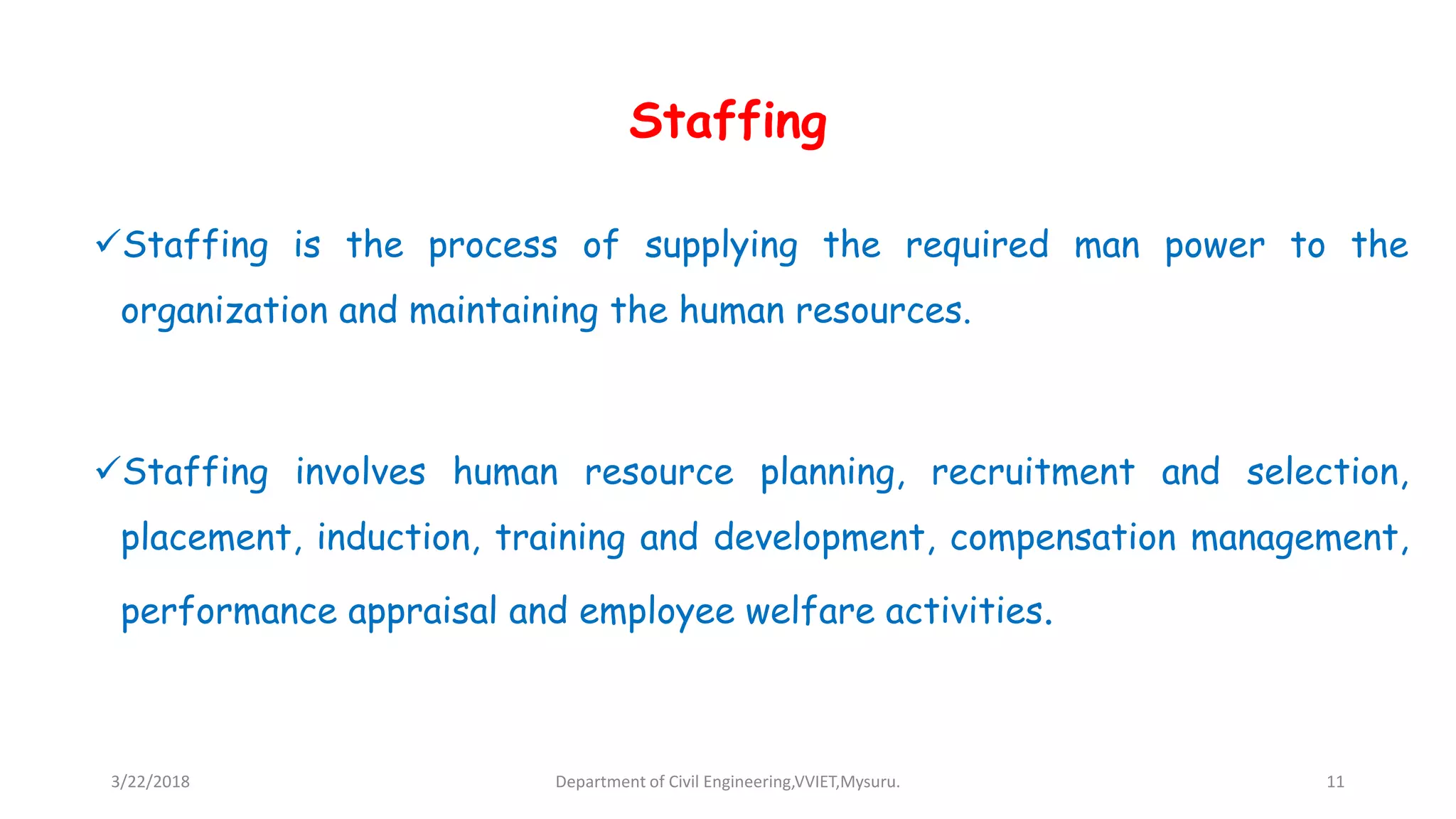 Staffing

✓Staffing is the process of supplying the required man power to the organization and maintaining the human resources.

✓Staffing involves human resource planning, recruitment and selection, placement, induction, training and development, compensation management, performance appraisal and employee welfare activities.

3/22/2018

Department of Civil Engineering,VVIET,Mysuru.

11